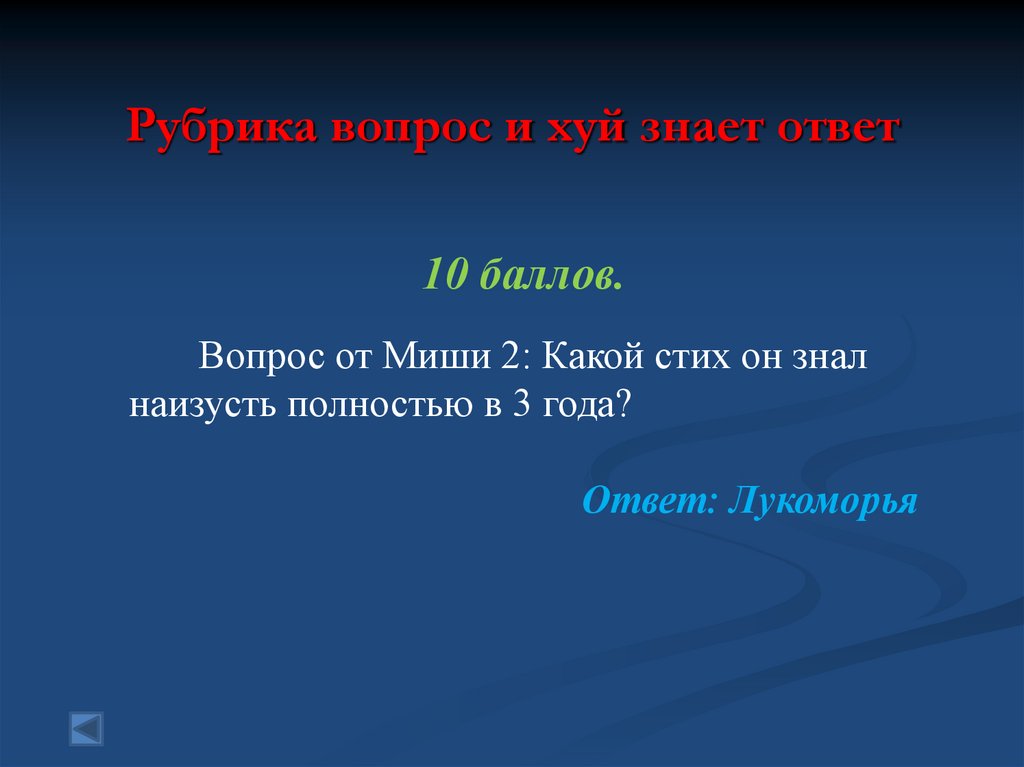 Рубрика вопрос и хуй знает ответ

10 баллов.

Вопрос от Миши 2: Какой стих он знал наизусть полностью в 3 года?

Ответ: Лукоморья